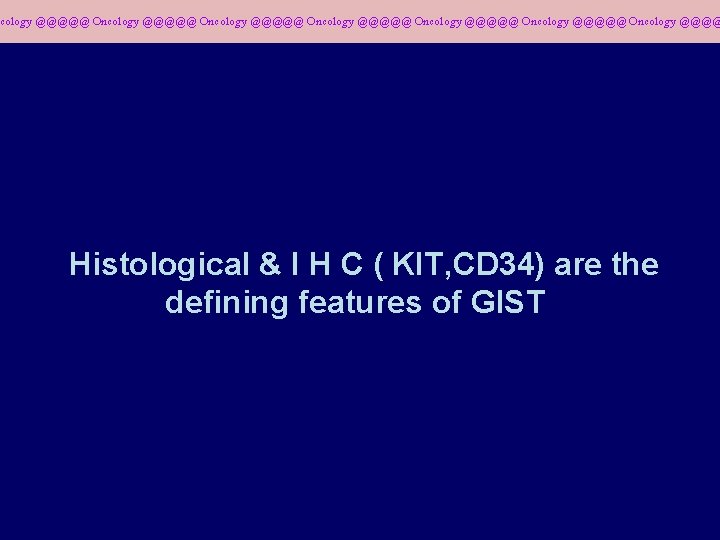 cology @@@@@ Oncology @@@@@ Oncology @@@@@ Oncology @@@@@ Oncology @@@@@ Oncology @@@@@ Oncology @@@@

Histological & I H C ( KIT,CD34) are the defining features of GIST